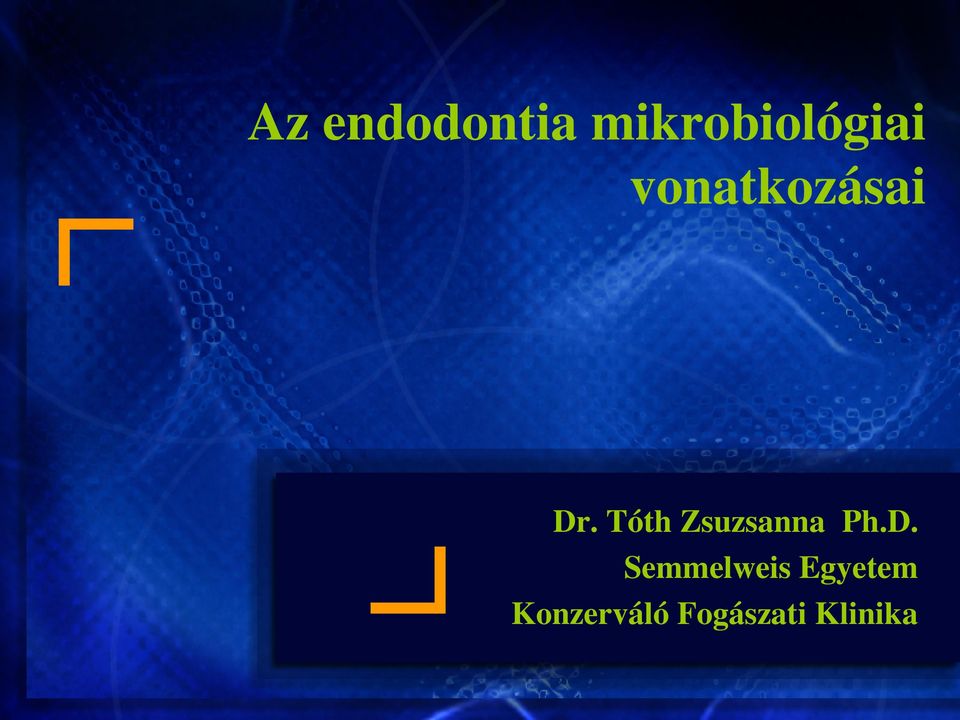 Az endodontia mikrobiológiai vonatkozásai

Dr. Tóth Zsuzsanna Ph.D.
Semmelweis Egyetem
Konzerváló Fogászati Klinika